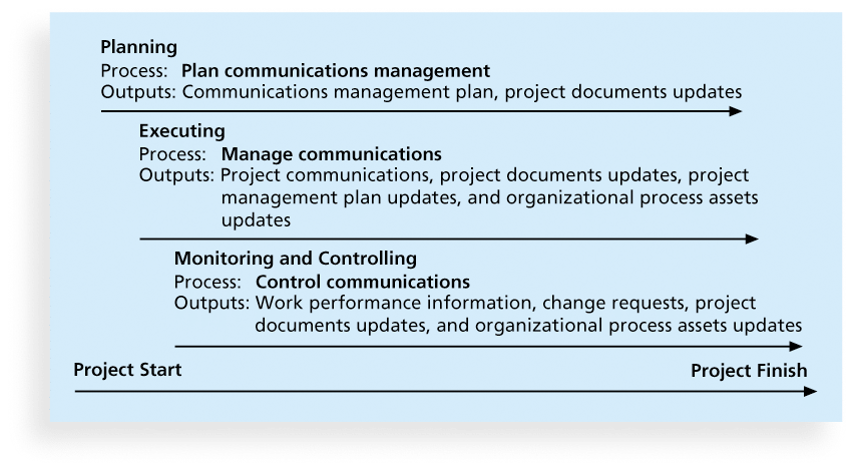 Planning
Process: Plan communications management
Outputs: Communications management plan, project documents updates

Executing
Process: Manage communications
Outputs: Project communications, project documents updates, project management plan updates, and organizational process assets updates

Monitoring and Controlling
Process: Control communications
Outputs: Work performance information, change requests, project documents updates, and organizational process assets updates

Project Start

Project Finish